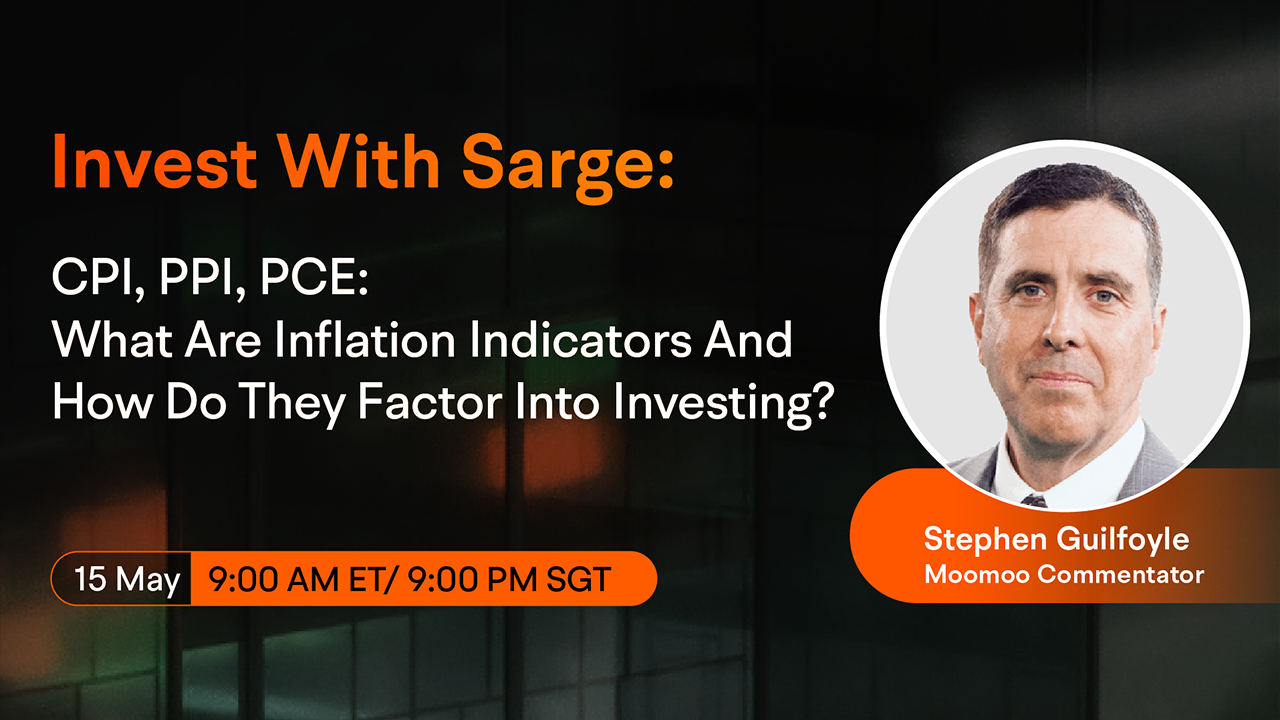 Invest With Sarge:

CPI, PPI, PCE:
What Are Inflation Indicators And How Do They Factor Into Investing?

15 May 9:00 AM ET/ 9:00 PM SGT

Stephen Guilfoyle
Moomoo Commentator